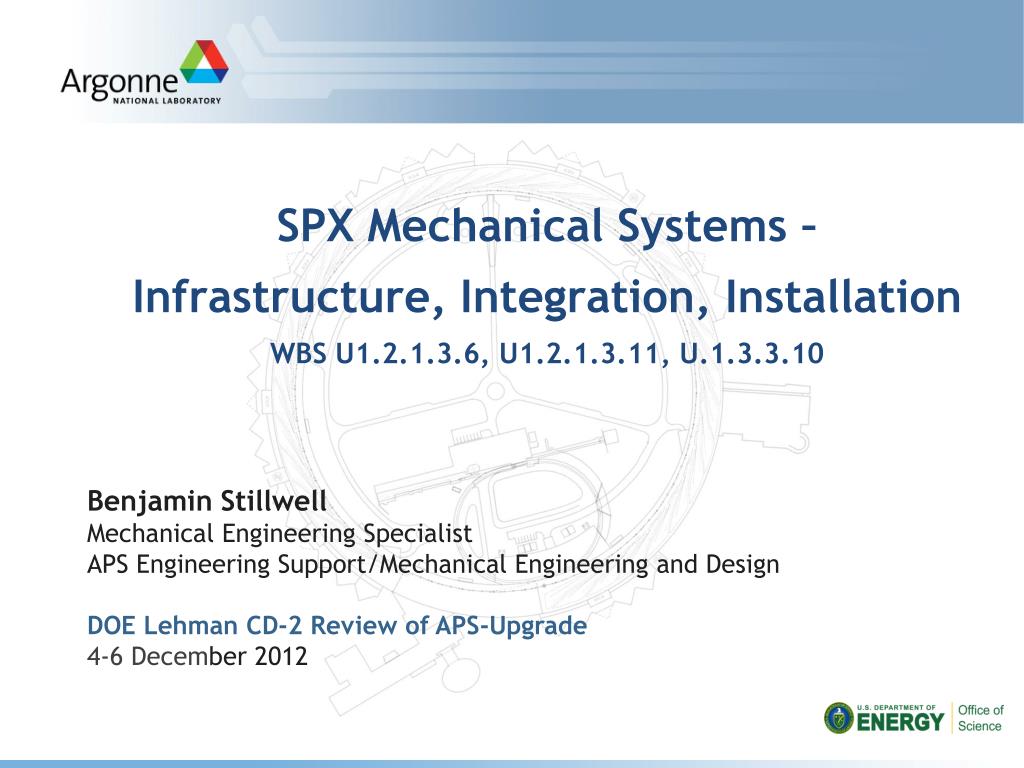 Argonne
NATIONAL LABORATORY

SPX Mechanical Systems –
Infrastructure, Integration, Installation
WBS U1.2.1.3.6, U1.2.1.3.11, U.1.3.3.10

Benjamin Stillwell
Mechanical Engineering Specialist
APS Engineering Support/Mechanical Engineering and Design

DOE Lehman CD-2 Review of APS-Upgrade
4-6 December 2012

U.S. DEPARTMENT OF ENERGY
Office of Science